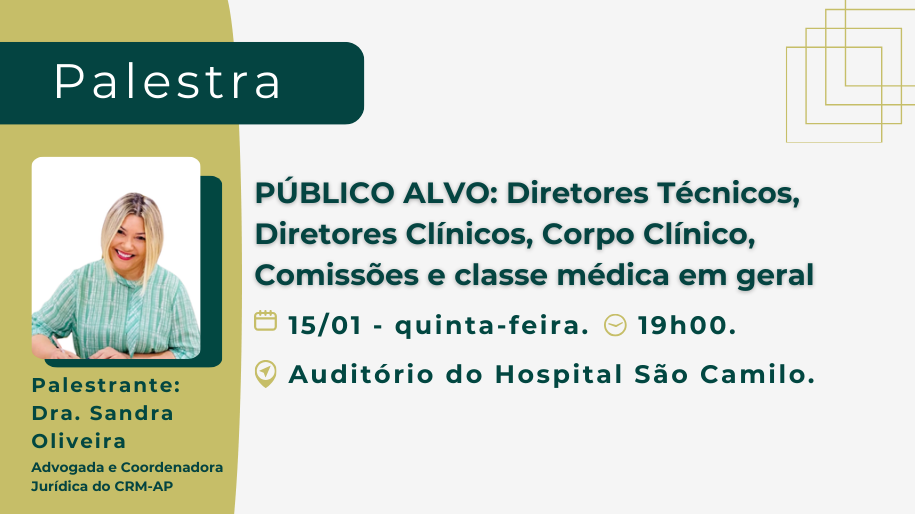 Palestra

Palestrante: Dra. Sandra Oliveira
Advogada e Coordenadora Jurídica do CRM-AP

PÚBLICO ALVO: Diretores Técnicos, Diretores Clínicos, Corpo Clínico, Comissões e classe médica em geral

15/01 - quinta-feira. 19h00.

Auditório do Hospital São Camilo.